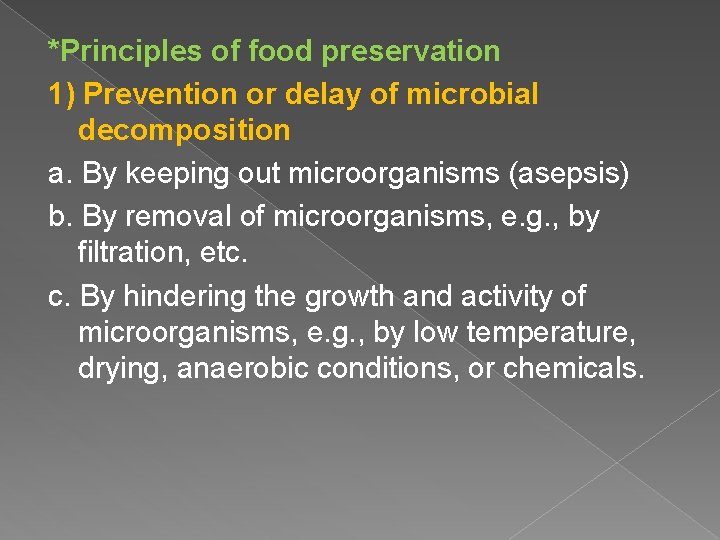 *Principles of food preservation

1) Prevention or delay of microbial decomposition

a. By keeping out microorganisms (asepsis)

b. By removal of microorganisms, e.g., by filtration, etc.

c. By hindering the growth and activity of microorganisms, e.g., by low temperature, drying, anaerobic conditions, or chemicals.